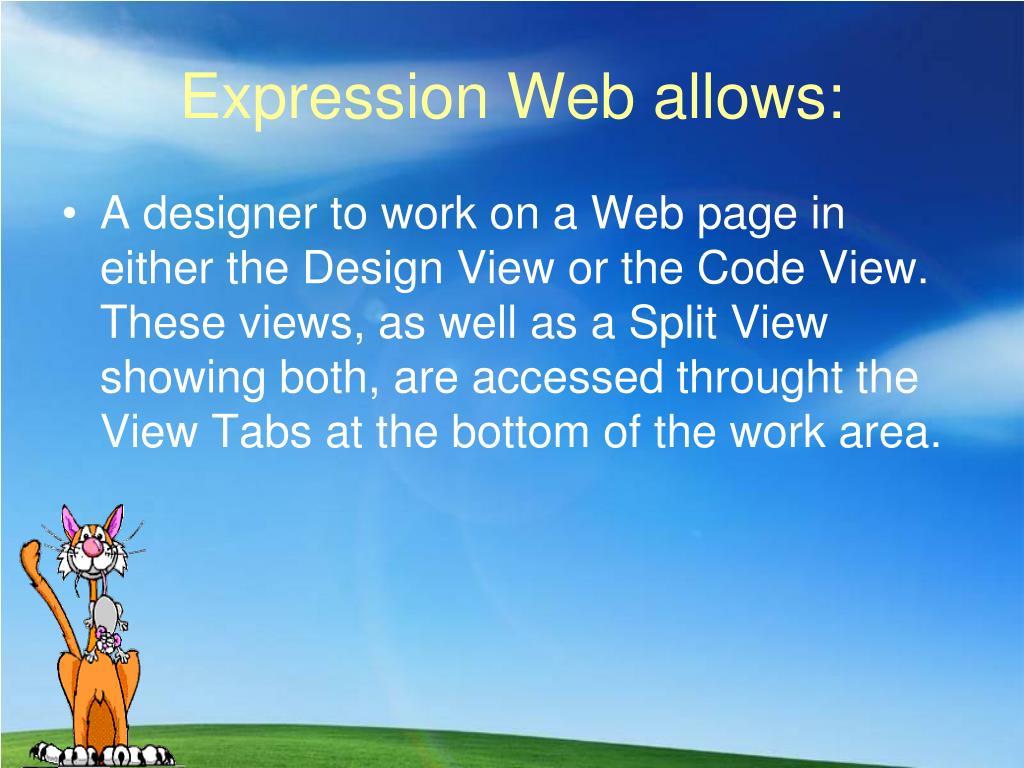 Expression Web allows:

• A designer to work on a Web page in either the Design View or the Code View. These views, as well as a Split View showing both, are accessed throught the View Tabs at the bottom of the work area.